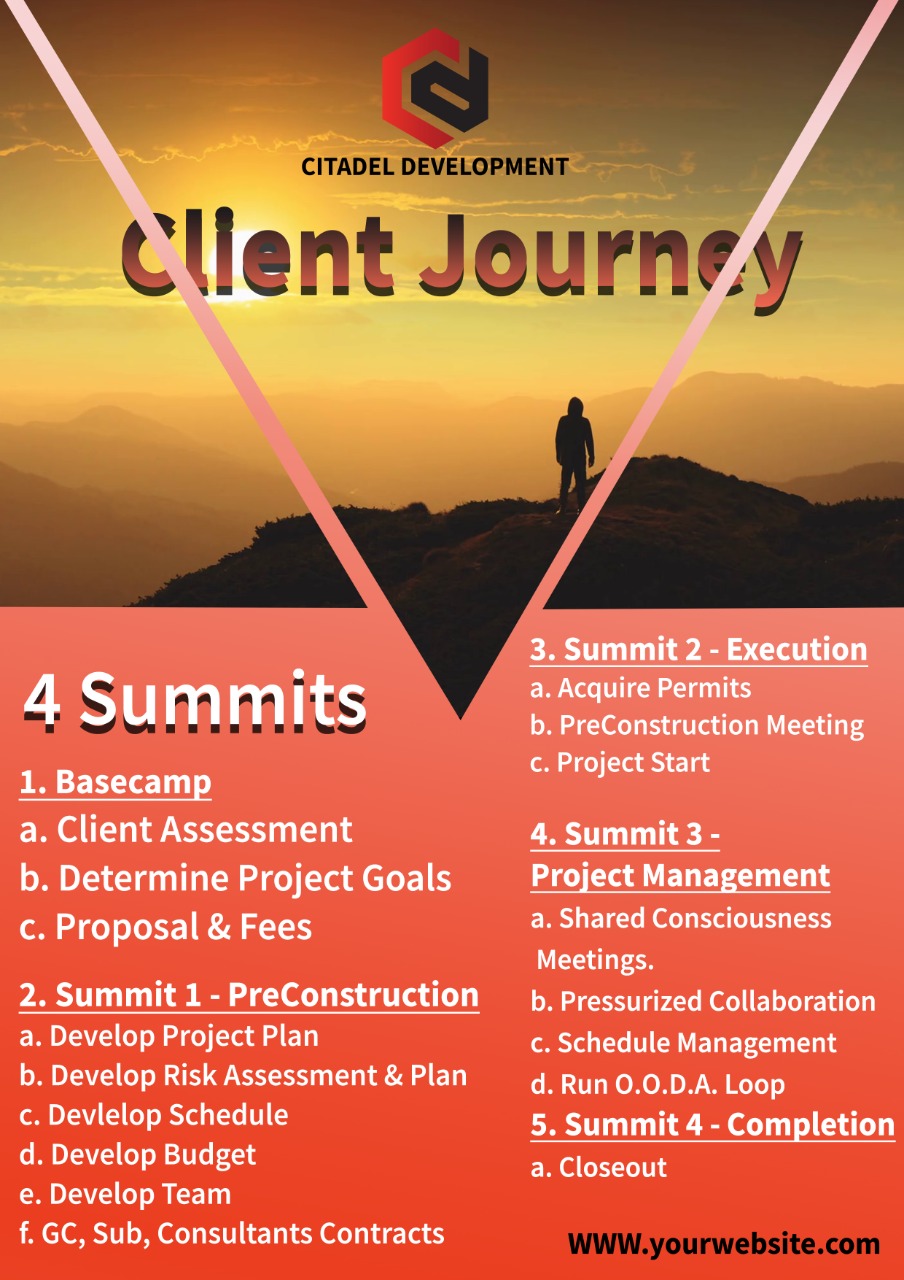 CITADEL DEVELOPMENT

Client Journey

4 Summits

1. Basecamp
a. Client Assessment
b. Determine Project Goals
c. Proposal & Fees

2. Summit 1 - PreConstruction
a. Develop Project Plan
b. Develop Risk Assessment & Plan
c. Devlelop Schedule
d. Develop Budget
e. Develop Team
f. GC, Sub, Consultants Contracts

3. Summit 2 - Execution
a. Acquire Permits
b. PreConstruction Meeting
c. Project Start

4. Summit 3 - Project Management
a. Shared Consciousness Meetings.
b. Pressurized Collaboration
c. Schedule Management
d. Run O.O.D.A. Loop

5. Summit 4 - Completion
a. Closeout

WWW.yourwebsite.com